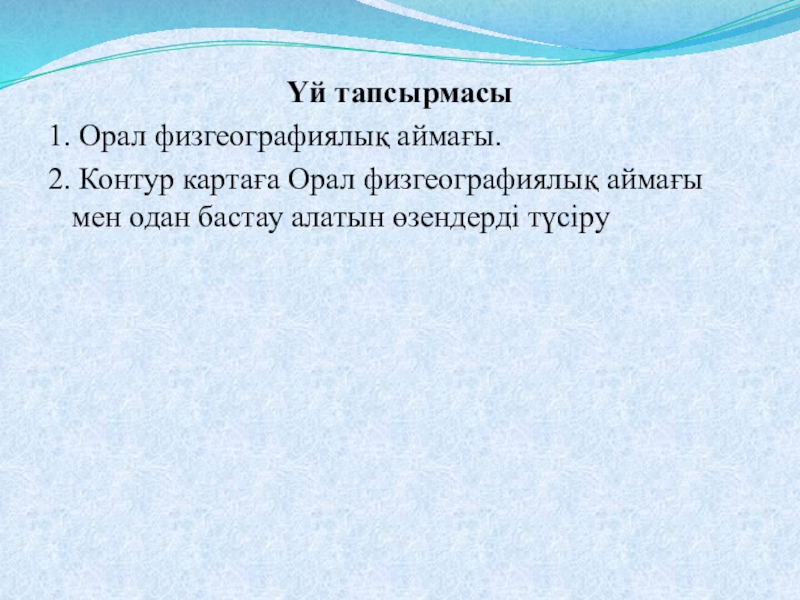 Үй тапсырмасы

1. Орал физгеографиялық аймағы.

2. Контур картаға Орал физгеографиялық аймағы мен одан бастау алатын өзендерді түсіру